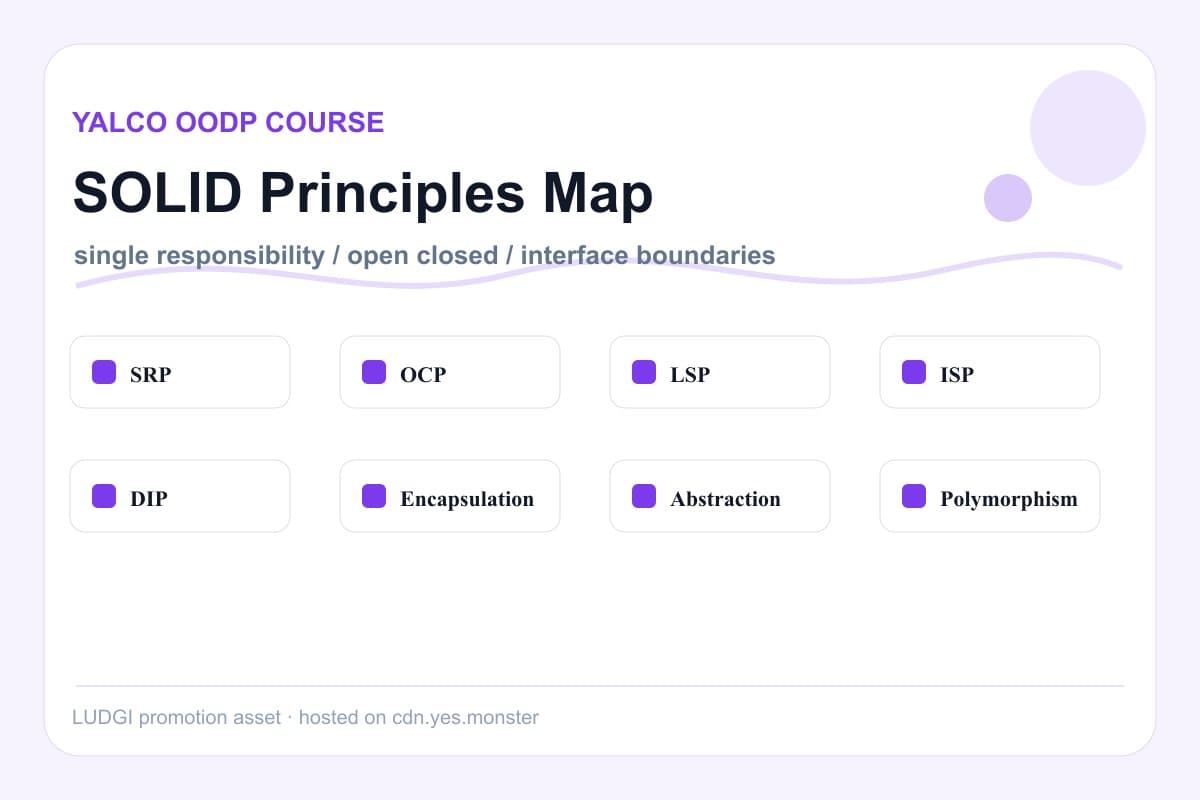 YALCO OODP COURSE

SOLID Principles Map

single responsibility / open closed / interface boundaries

SRP

OCP

LSP

ISP

DIP

Encapsulation

Abstraction

Polymorphism

LUDGI promotion asset · hosted on cdn.yes.monster